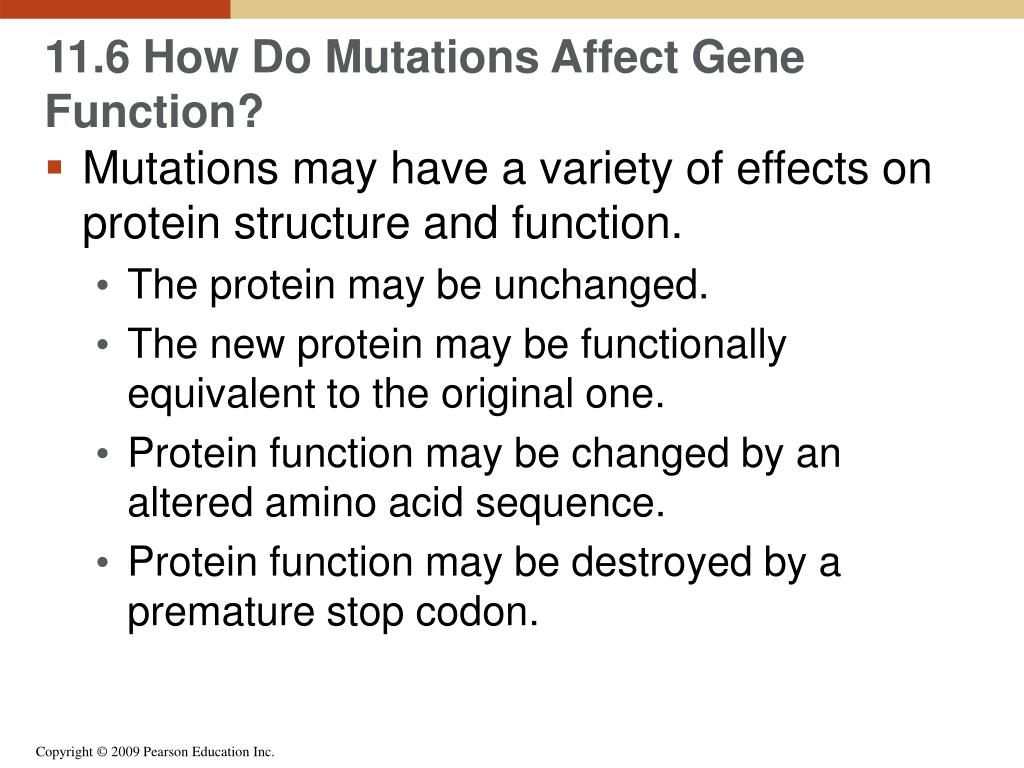 11.6 How Do Mutations Affect Gene Function?

▪ Mutations may have a variety of effects on protein structure and function.

• The protein may be unchanged.

• The new protein may be functionally equivalent to the original one.

• Protein function may be changed by an altered amino acid sequence.

• Protein function may be destroyed by a premature stop codon.

Copyright © 2009 Pearson Education Inc.